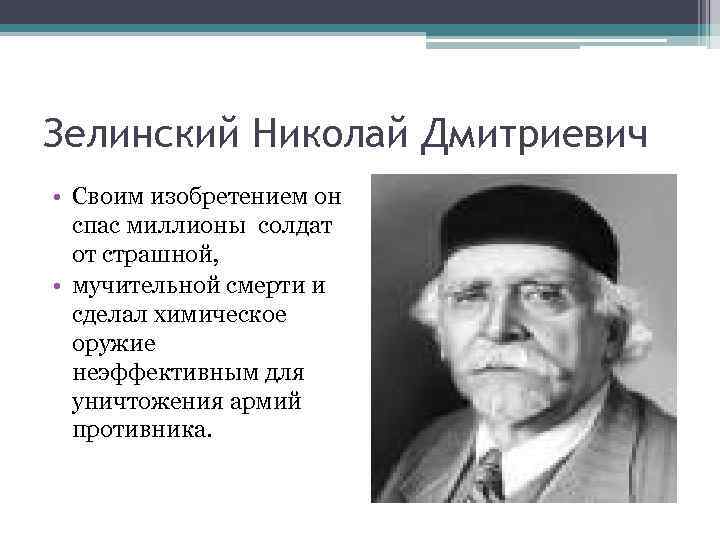 Зелинский Николай Дмитриевич

• Своим изобретением он спас миллионы солдат от страшной,
• мучительной смерти и сделал химическое оружие неэффективным для уничтожения армий противника.